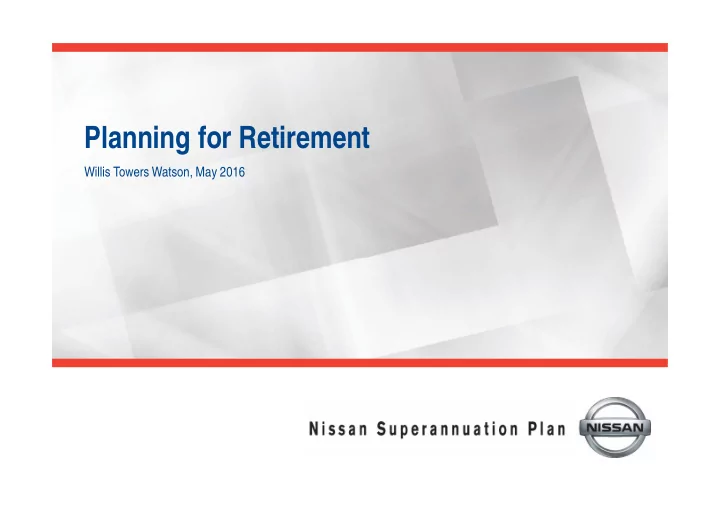 Planning for Retirement

Willis Towers Watson, May 2016

Nissan Superannuation Plan

NISSAN